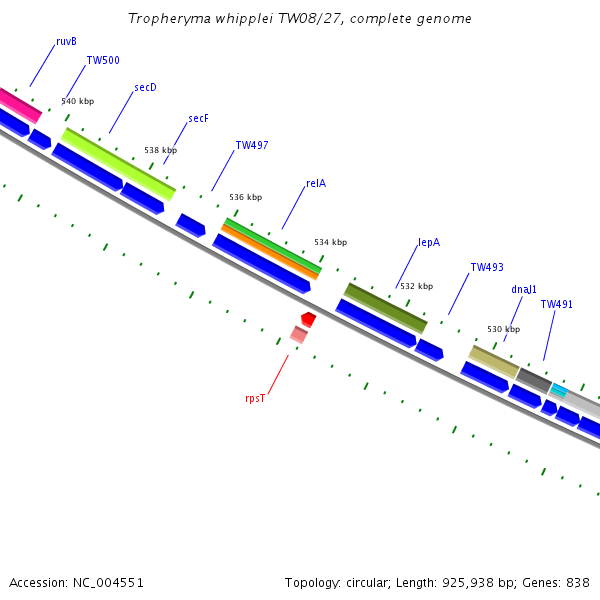 Tropheryma whipplei TW08/27, complete genome

ruvB
TW500
540 kbp
secD
secF
538 kbp
TW497
536 kbp
relA
534 kbp
lepA
532 kbp
TW493
dnaJ1
TW491
530 kbp
rpsT

Accession: NC_004551

Topology: circular; Length: 925,938 bp; Genes: 838